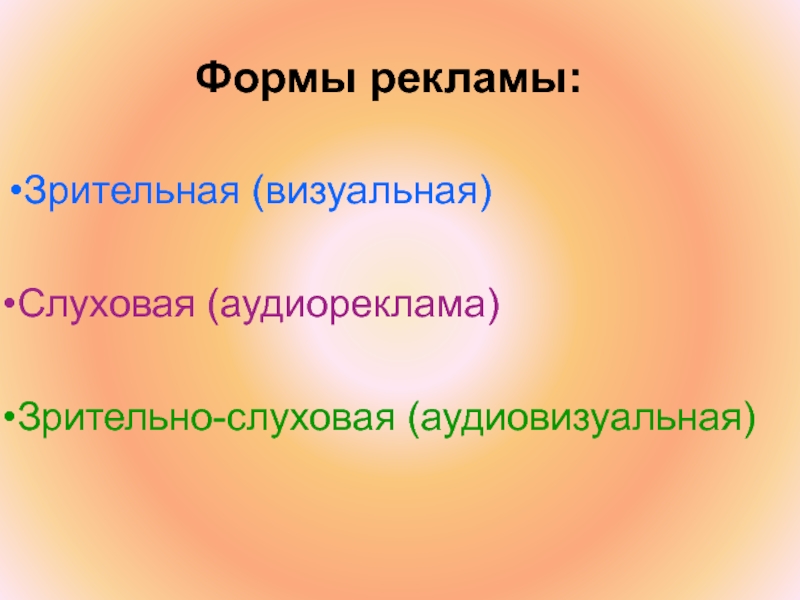 Формы рекламы:

•Зрительная (визуальная)

•Слуховая (аудиореклама)

•Зрительно-слуховая (аудиовизуальная)